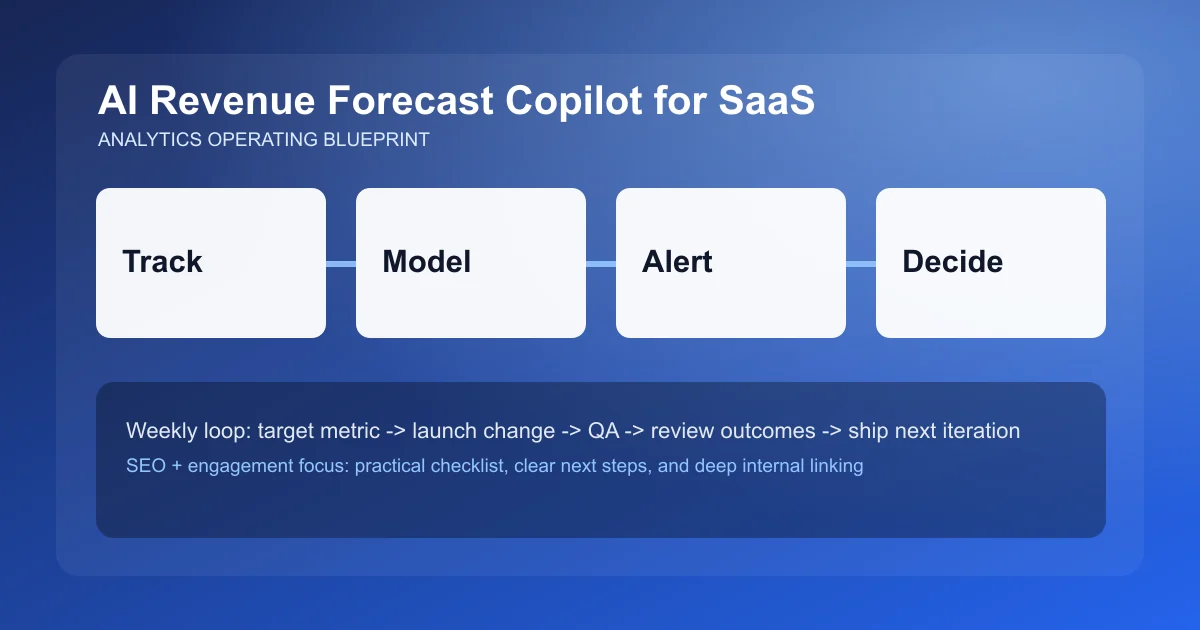 AI Revenue Forecast Copilot for SaaS
ANALYTICS OPERATING BLUEPRINT

Track

Model

Alert

Decide

Weekly loop: target metric -> launch change -> QA -> review outcomes -> ship next iteration
SEO + engagement focus: practical checklist, clear next steps, and deep internal linking